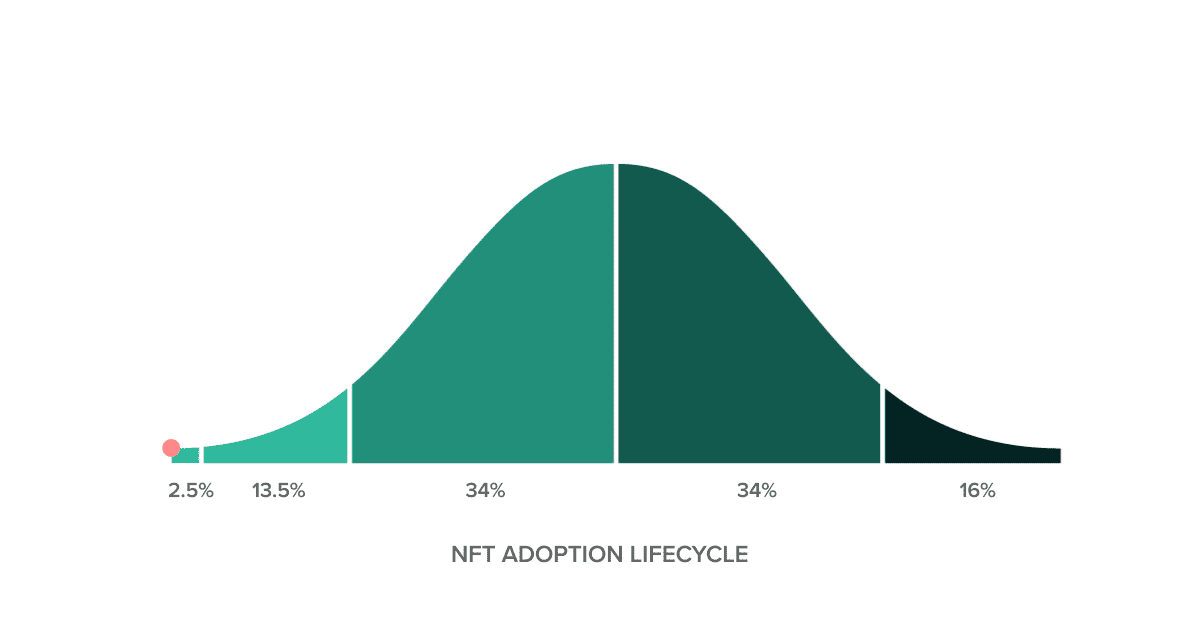 2.5% 13.5% 34% 34% 16%

NFT ADOPTION LIFECYCLE